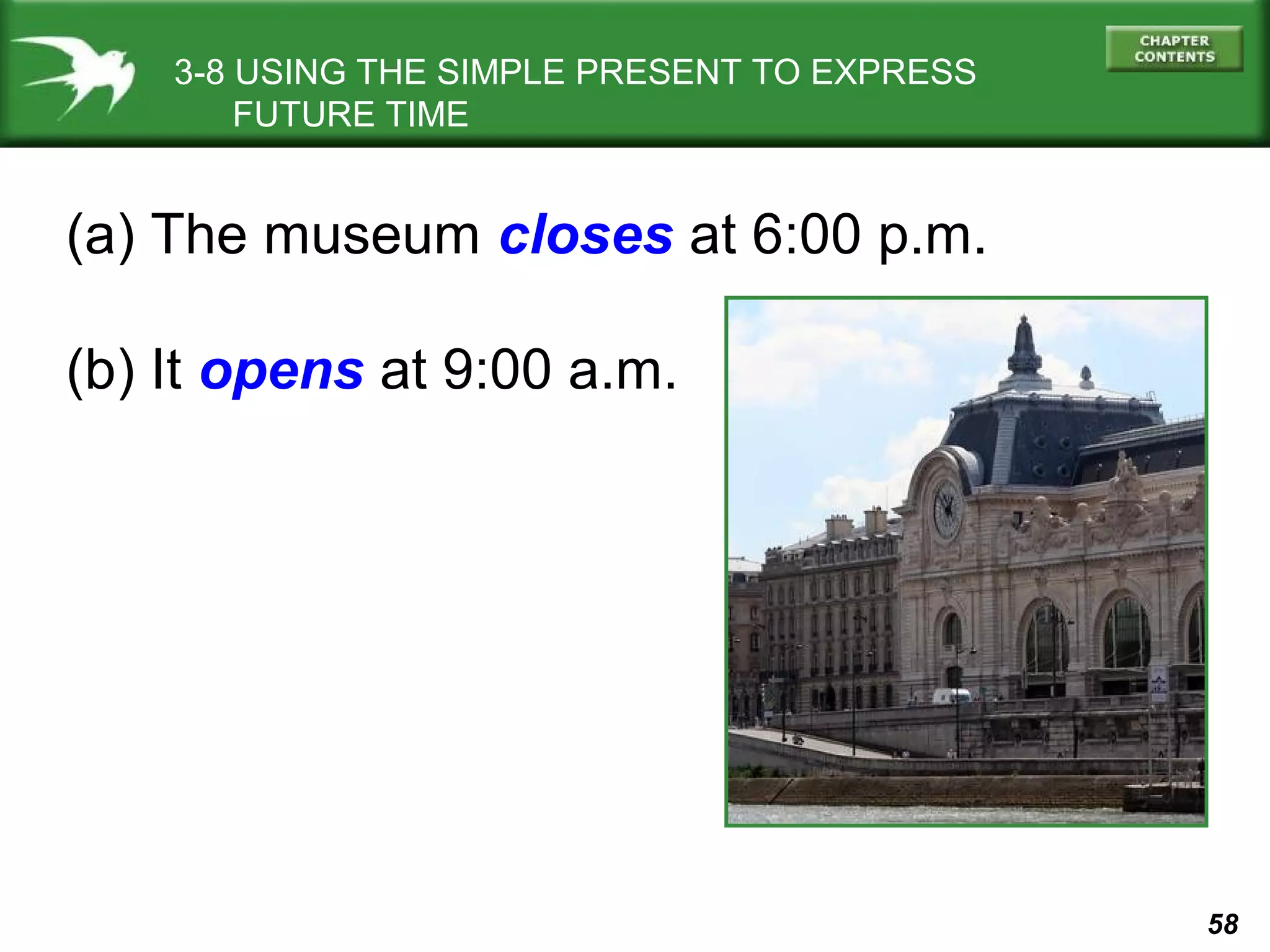 3-8 USING THE SIMPLE PRESENT TO EXPRESS FUTURE TIME

CHAPTER CONTENTS

(a) The museum closes at 6:00 p.m.

(b) It opens at 9:00 a.m.

58